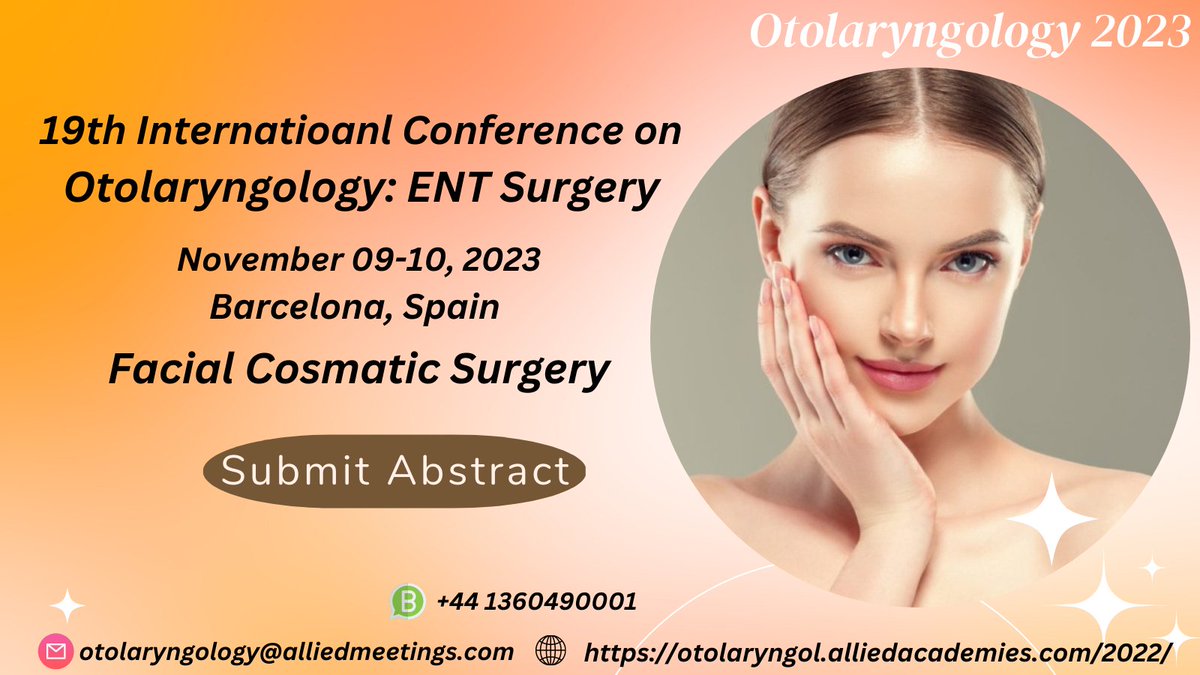 Otolaryngology 2023

19th Internatioanl Conference on Otolaryngology: ENT Surgery

November 09-10, 2023
Barcelona, Spain

Facial Cosmatic Surgery

Submit Abstract

+44 1360490001

otolaryngology@alliedmeetings.com

https://otolaryngol.alliedacademies.com/2022/